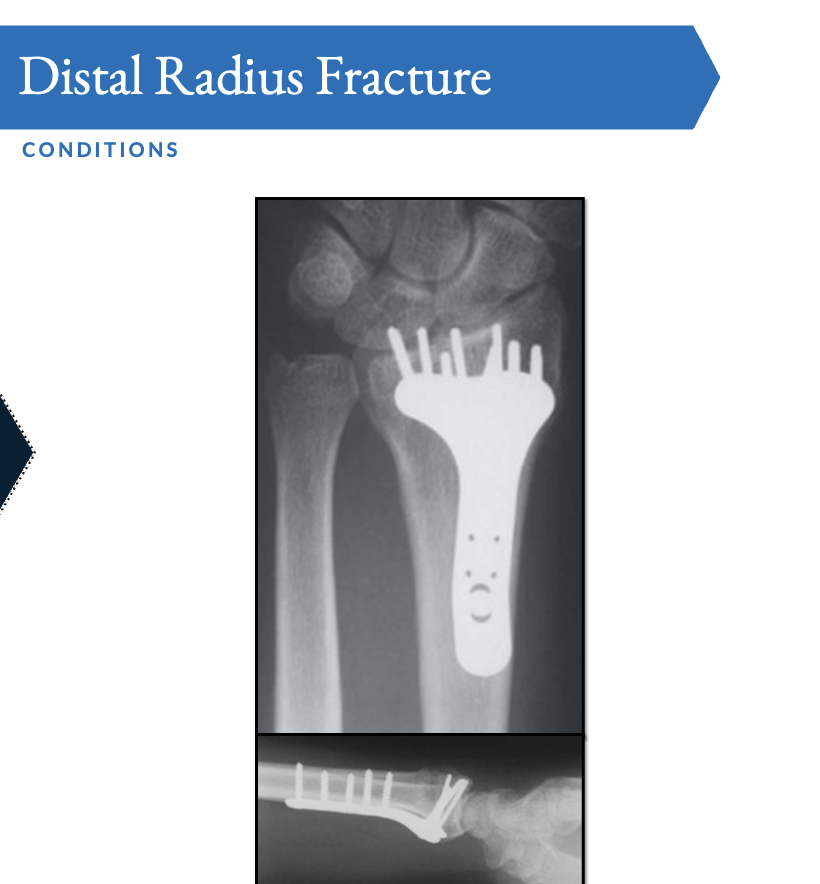 Distal Radius Fracture

CONDITIONS